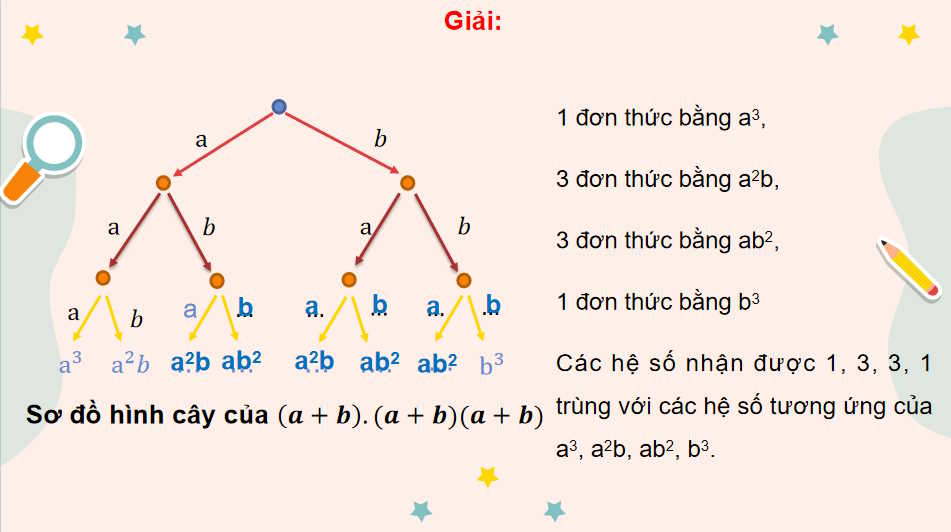 Giải:

a
b
a
b
a
b
a
b
a
b
a
b
a
b
$a^3$
$a^2b$
$a^2b$
$ab^2$
$a^2b$
$ab^2$
$ab^2$
$b^3$

Sơ đồ hình cây của $(a+b).(a+b)(a+b)$

1 đơn thức bằng $a^3$,

3 đơn thức bằng $a^2b$,

3 đơn thức bằng $ab^2$,

1 đơn thức bằng $b^3$

Các hệ số nhận được 1, 3, 3, 1 trùng với các hệ số tương ứng của $a^3$, $a^2b$, $ab^2$, $b^3$.